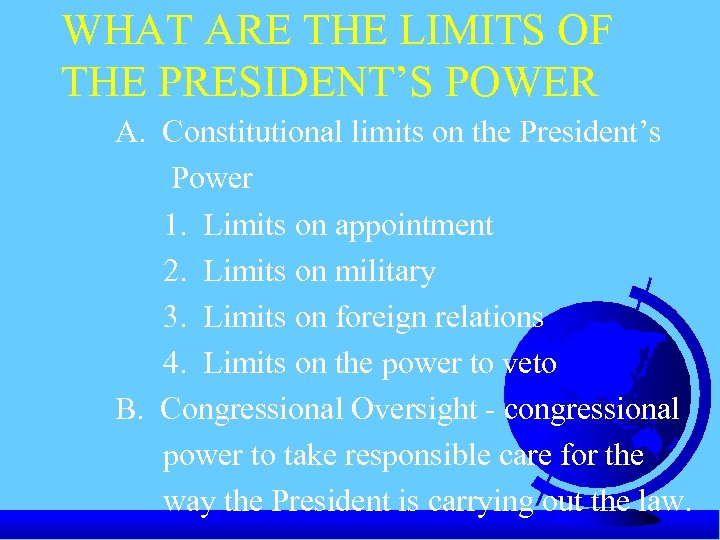 WHAT ARE THE LIMITS OF THE PRESIDENT'S POWER

A. Constitutional limits on the President's Power

1. Limits on appointment
2. Limits on military
3. Limits on foreign relations
4. Limits on the power to veto

B. Congressional Oversight - congressional power to take responsible care for the way the President is carrying out the law.